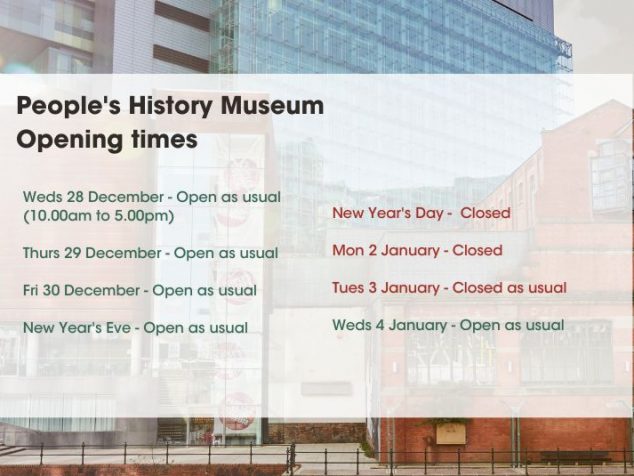 People's History Museum
Opening times

Weds 28 December - Open as usual (10.00am to 5.00pm)

Thurs 29 December - Open as usual

Fri 30 December - Open as usual

New Year's Eve - Open as usual

New Year's Day - Closed

Mon 2 January - Closed

Tues 3 January - Closed as usual

Weds 4 January - Open as usual